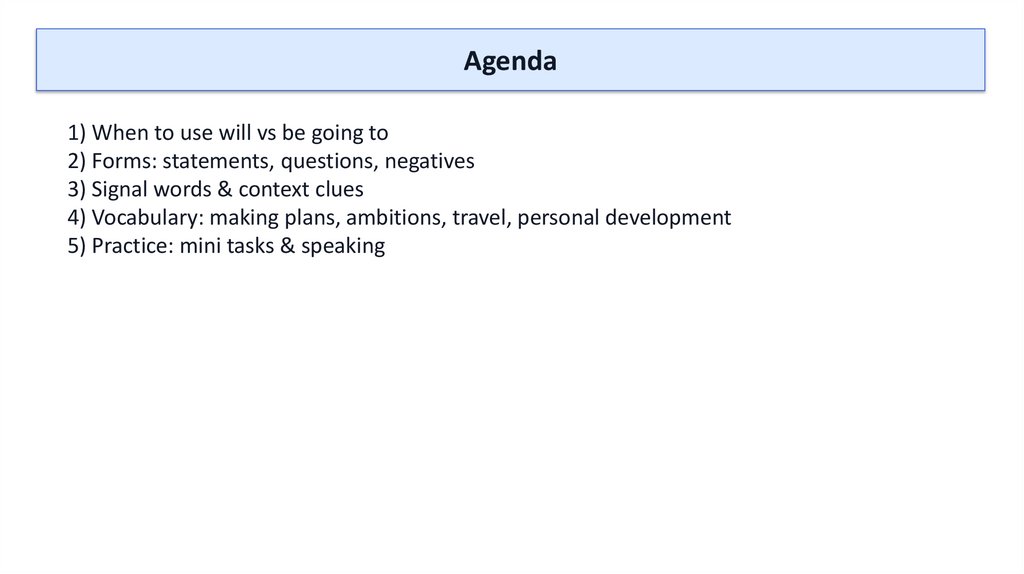 Agenda

1) When to use will vs be going to
2) Forms: statements, questions, negatives
3) Signal words & context clues
4) Vocabulary: making plans, ambitions, travel, personal development
5) Practice: mini tasks & speaking